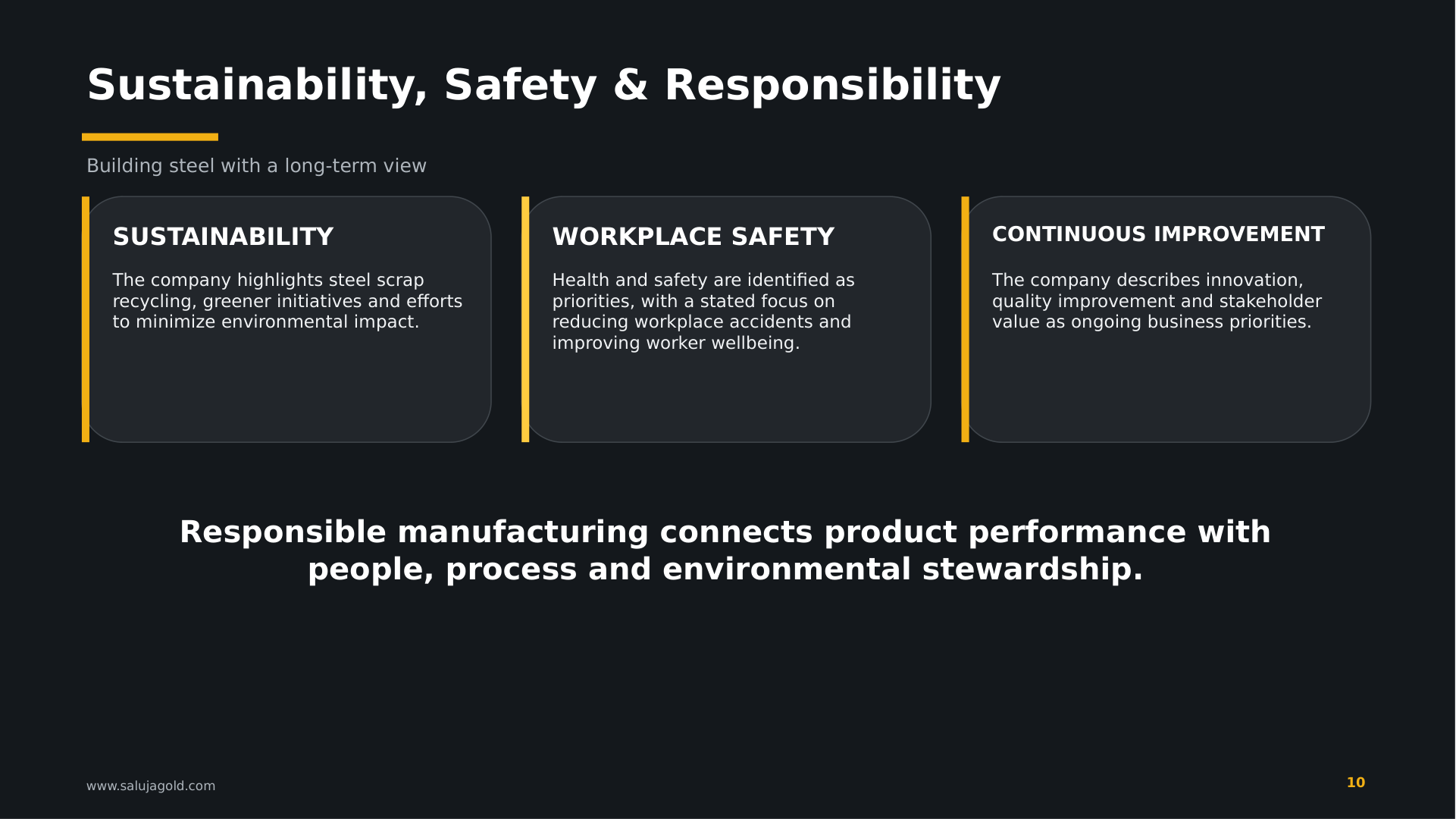 Sustainability, Safety & Responsibility

Building steel with a long-term view

SUSTAINABILITY

The company highlights steel scrap recycling, greener initiatives and efforts to minimize environmental impact.

WORKPLACE SAFETY

Health and safety are identified as priorities, with a stated focus on reducing workplace accidents and improving worker wellbeing.

CONTINUOUS IMPROVEMENT

The company describes innovation, quality improvement and stakeholder value as ongoing business priorities.

Responsible manufacturing connects product performance with people, process and environmental stewardship.

www.salujagold.com

10